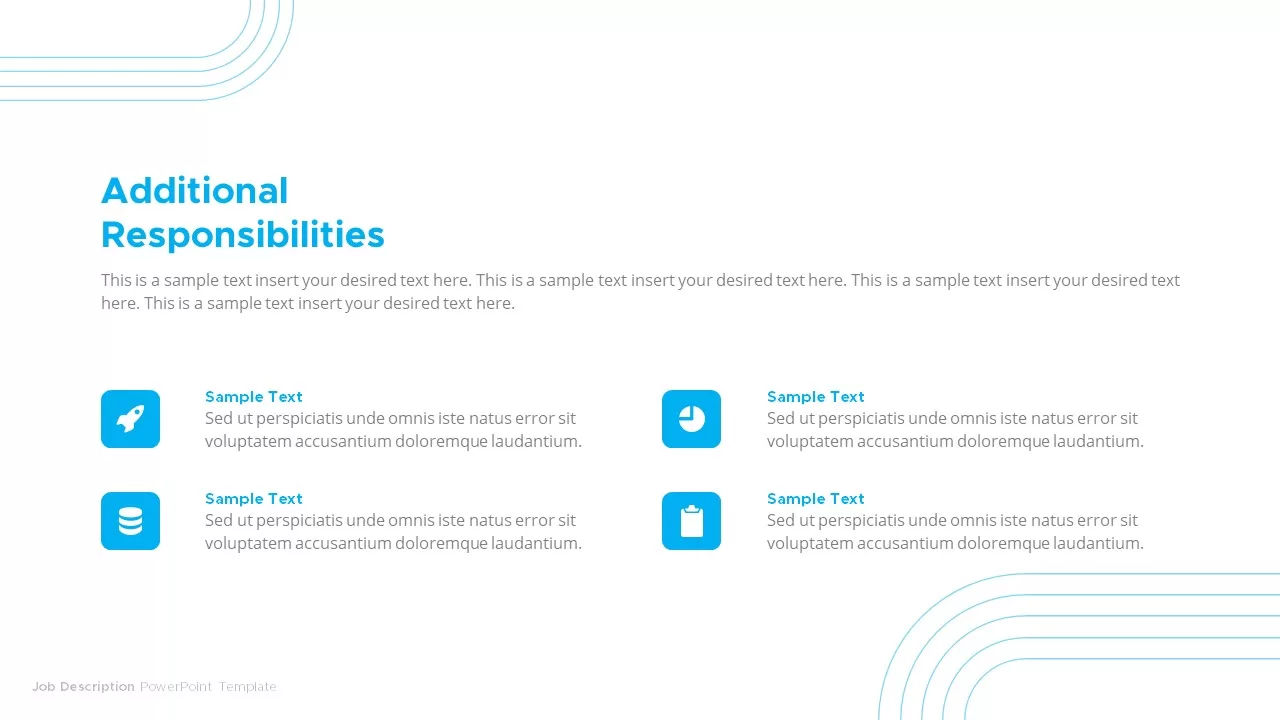 Additional Responsibilities

This is a sample text insert your desired text here. This is a sample text insert your desired text here. This is a sample text insert your desired text here. This is a sample text insert your desired text here.

Sample Text
Sed ut perspiciatis unde omnis iste natus error sit voluptatem accusantium doloremque laudantium.

Sample Text
Sed ut perspiciatis unde omnis iste natus error sit voluptatem accusantium doloremque laudantium.

Sample Text
Sed ut perspiciatis unde omnis iste natus error sit voluptatem accusantium doloremque laudantium.

Sample Text
Sed ut perspiciatis unde omnis iste natus error sit voluptatem accusantium doloremque laudantium.

Job Description PowerPoint Template